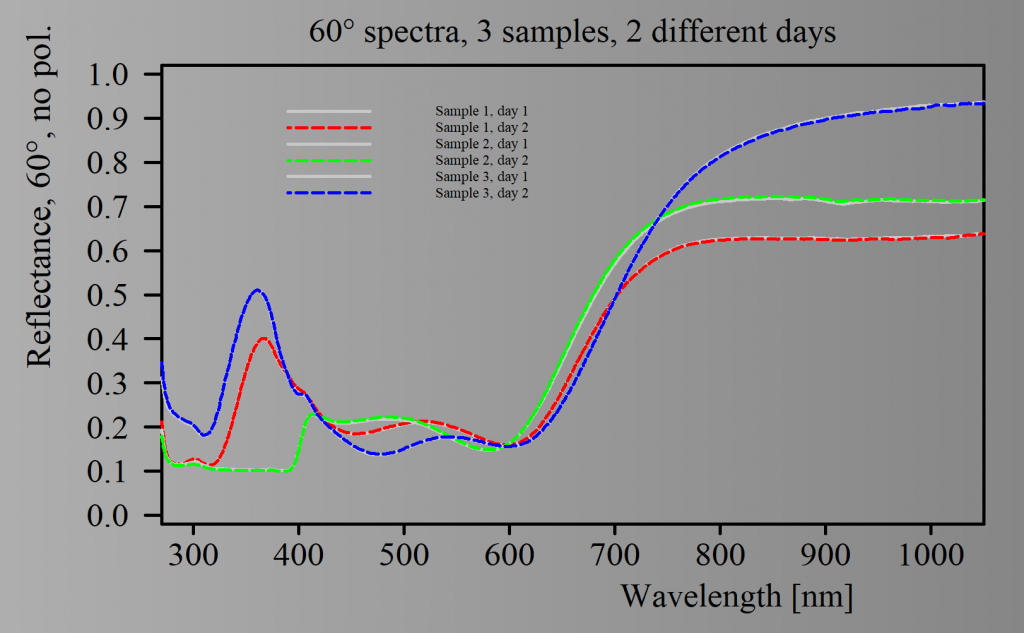 60° spectra, 3 samples, 2 different days

Reflectance, 60°, no pol.

1.0
0.9
0.8
0.7
0.6
0.5
0.4
0.3
0.2
0.1
0.0

Sample 1, day 1
Sample 1, day 2
Sample 2, day 1
Sample 2, day 2
Sample 3, day 1
Sample 3, day 2

300 400 500 600 700 800 900 1000

Wavelength [nm]